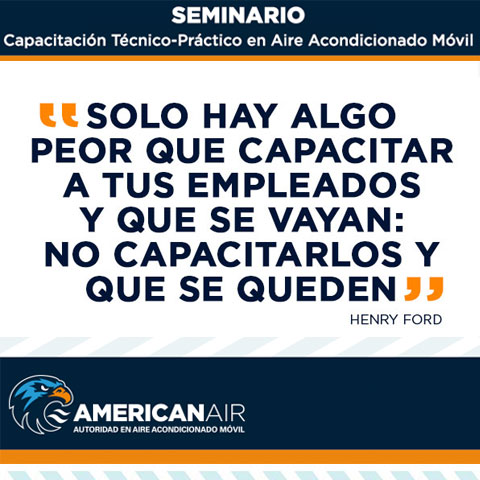 SEMINARIO
Capacitación Técnico-Práctico en Aire Acondicionado Móvil

“SOLO HAY ALGO PEOR QUE CAPACITAR A TUS EMPLEADOS Y QUE SE VAYAN: NO CAPACITARLOS Y QUE SE QUEDEN”

HENRY FORD

AMERICANAIR
AUTORIDAD EN AIRE ACONDICIONADO MÓVIL